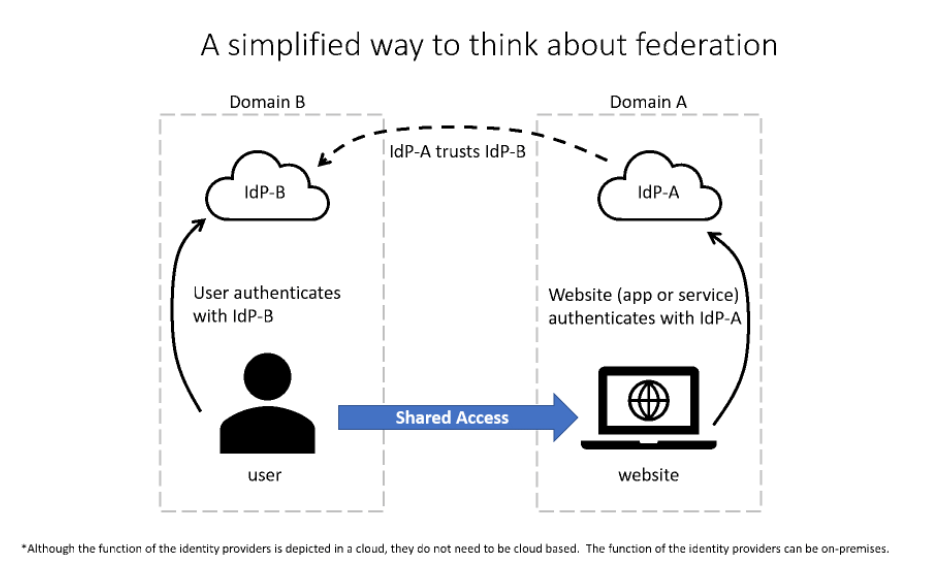 A simplified way to think about federation

Domain B

Domain A

IdP-A trusts IdP-B

IdP-B

IdP-A

User authenticates with IdP-B

Website (app or service) authenticates with IdP-A

Shared Access

user

website

*Although the function of the identity providers is depicted in a cloud, they do not need to be cloud based. The function of the identity providers can be on-premises.